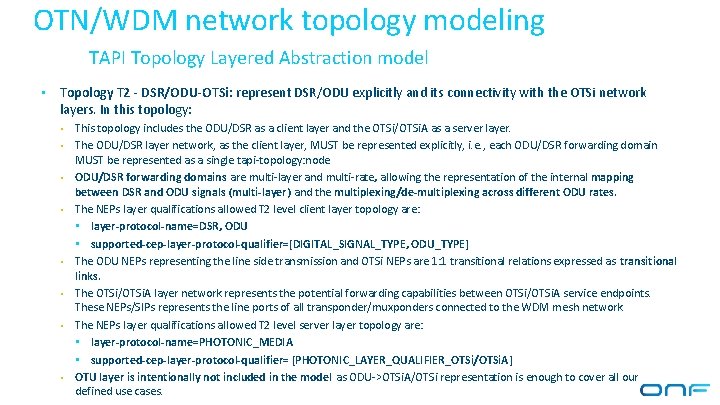 OTN/WDM network topology modeling

TAPI Topology Layered Abstraction model

- Topology T2 - DSR/ODU-OTSi: represent DSR/ODU explicitly and its connectivity with the OTSi network layers. In this topology:
  - This topology includes the ODU/DSR as a client layer and the OTSi/OTSiA as a server layer.
  - The ODU/DSR layer network, as the client layer, MUST be represented explicitly, i.e., each ODU/DSR forwarding domain MUST be represented as a single tapi-topology:node
  - ODU/DSR forwarding domains are multi-layer and multi-rate, allowing the representation of the internal mapping between DSR and ODU signals (multi-layer) and the multiplexing/de-multiplexing across different ODU rates.
  - The NEPs layer qualifications allowed T2 level client layer topology are:
    - layer-protocol-name=DSR, ODU
    - supported-cep-layer-protocol-qualifier=[DIGITAL_SIGNAL_TYPE, ODU_TYPE]
  - The ODU NEPs representing the line side transmission and OTSi NEPs are 1:1 transitional relations expressed as transitional links.
  - The OTSi/OTSiA layer network represents the potential forwarding capabilities between OTSi/OTSiA service endpoints. These NEPs/SIPs represents the line ports of all transponder/muxponders connected to the WDM mesh network
  - The NEPs layer qualifications allowed T2 level server layer topology are:
    - layer-protocol-name=PHOTONIC_MEDIA
    - supported-cep-layer-protocol-qualifier= [PHOTONIC_LAYER_QUALIFIER_OTSi/OTSiA]
  - OTU layer is intentionally not included in the model as ODU->OTSiA/OTSi representation is enough to cover all our defined use cases.

ONF